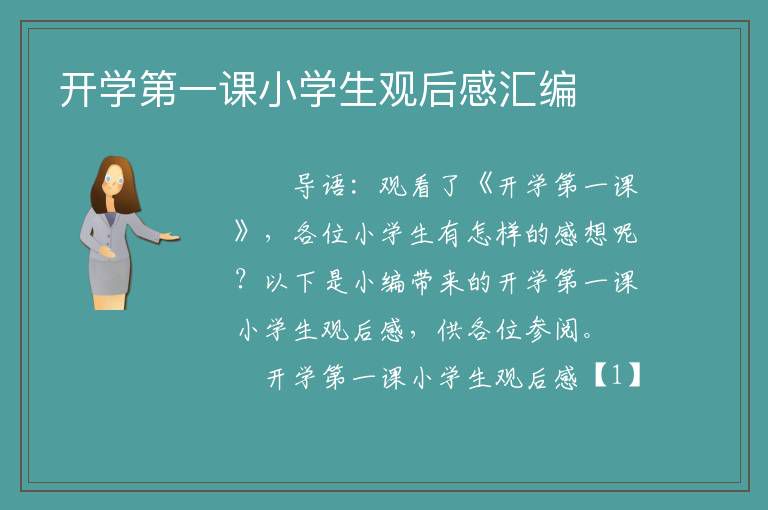 开学第一课小学生观后感汇编

导语：观看了《开学第一课》，各位小学生有怎样的感想呢？以下是小编带来的开学第一课小学生观后感，供各位参阅。

开学第一课小学生观后感【1】